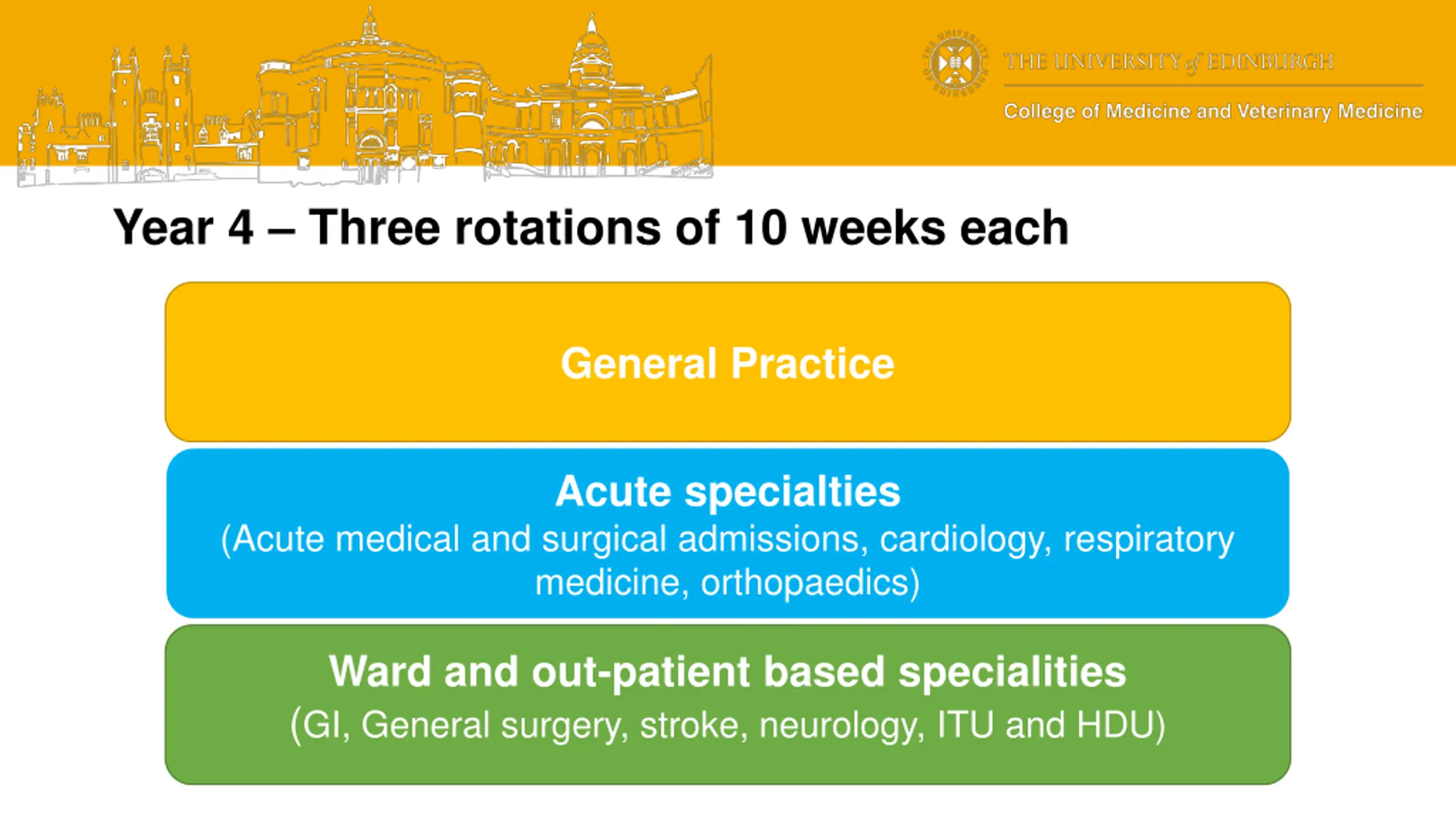 THE UNIVERSITY of EDINBURGH
College of Medicine and Veterinary Medicine

Year 4 – Three rotations of 10 weeks each

General Practice

Acute specialties
(Acute medical and surgical admissions, cardiology, respiratory medicine, orthopaedics)

Ward and out-patient based specialities
(GI, General surgery, stroke, neurology, ITU and HDU)